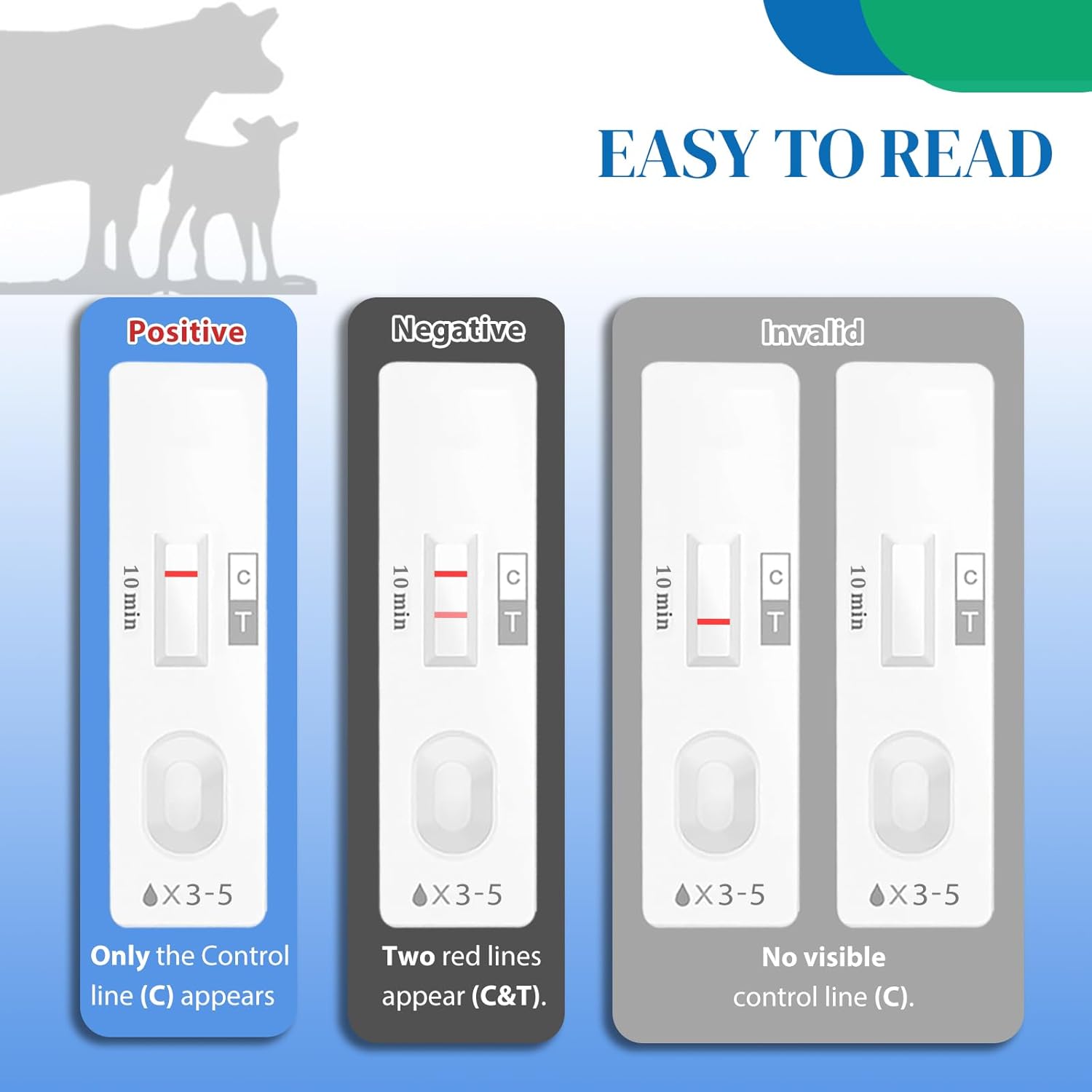 EASY TO READ

Positive

10 min

C

T

X3-5

Only the Control line (C) appears

Negative

10 min

C

T

X3-5

Two red lines appear (C&T).

Invalid

10 min

C

T

X3-5

10 min

C

T

X3-5

No visible control line (C).